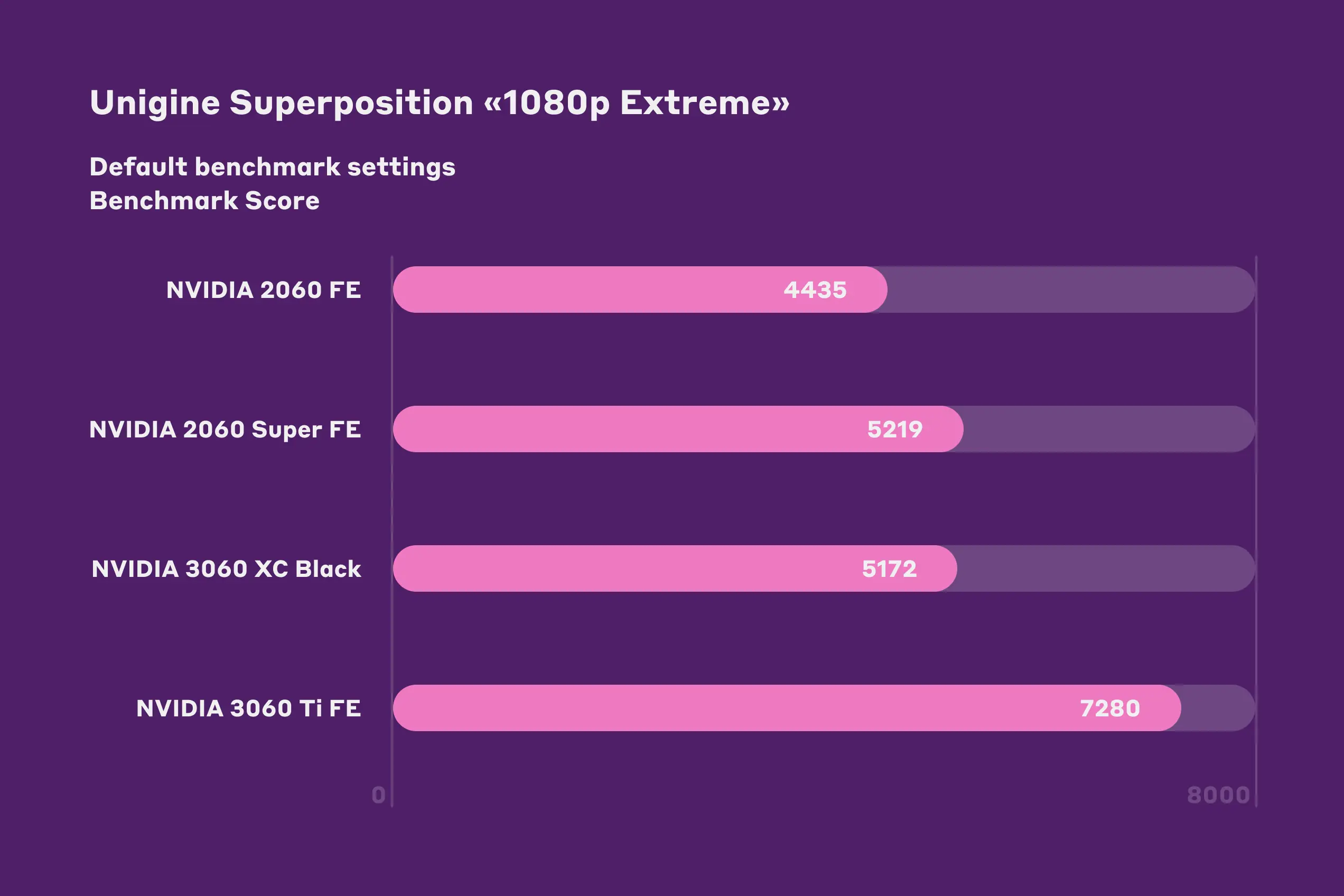 Unigine Superposition «1080p Extreme»

Default benchmark settings
Benchmark Score

NVIDIA 2060 FE 4435

NVIDIA 2060 Super FE 5219

NVIDIA 3060 XC Black 5172

NVIDIA 3060 Ti FE 7280

0 8000